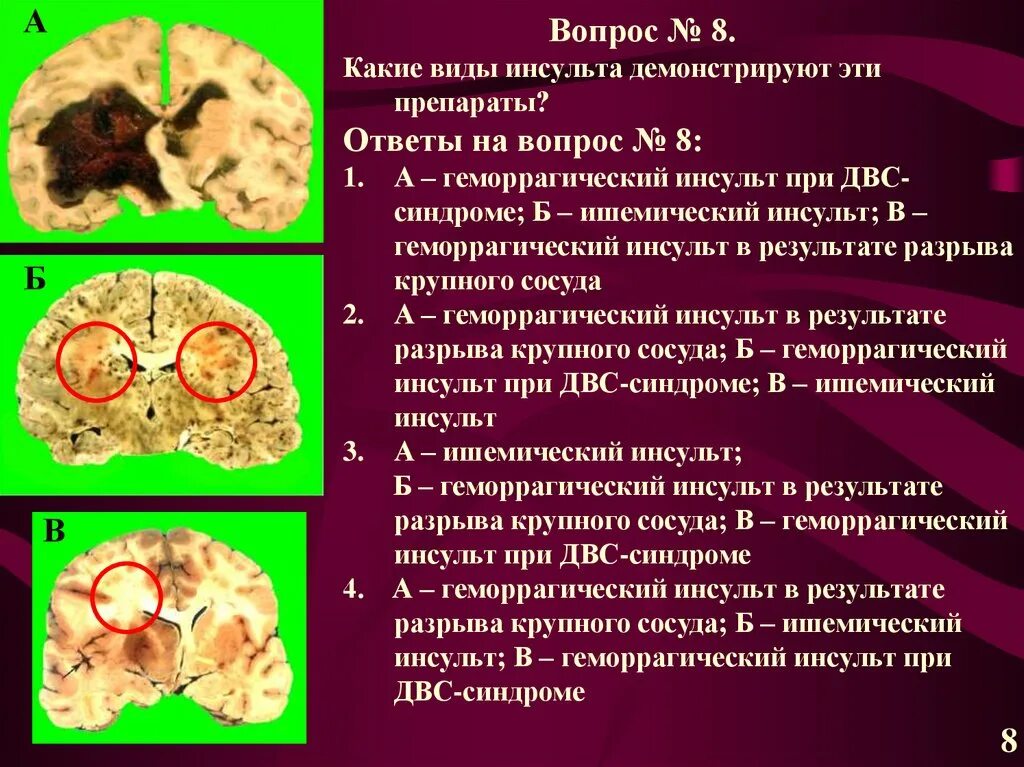 А

Б

В

Вопрос № 8.

Какие виды инсульта демонстрируют эти препараты?

Ответы на вопрос № 8:

1. А – геморрагический инсульт при ДВС-синдроме; Б – ишемический инсульт; В – геморрагический инсульт в результате разрыва крупного сосуда

2. А – геморрагический инсульт в результате разрыва крупного сосуда; Б – геморрагический инсульт при ДВС-синдроме; В – ишемический инсульт

3. А – ишемический инсульт; Б – геморрагический инсульт в результате разрыва крупного сосуда; В – геморрагический инсульт при ДВС-синдроме

4. А – геморрагический инсульт в результате разрыва крупного сосуда; Б – ишемический инсульт; В – геморрагический инсульт при ДВС-синдроме

8